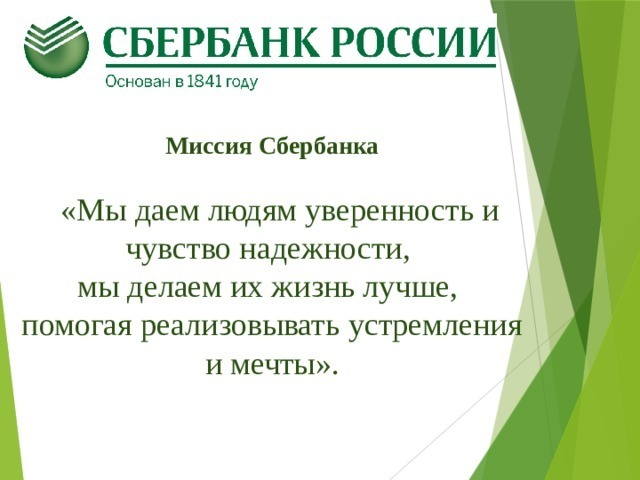 СБЕРБАНК РОССИИ
Основан в 1841 году

Миссия Сбербанка

«Мы даем людям уверенность и чувство надежности,
мы делаем их жизнь лучше,
помогая реализовывать устремления и мечты».